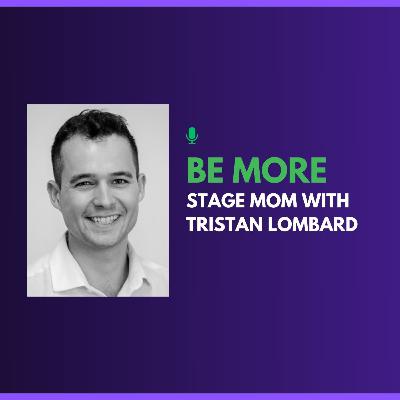 BE MORE
STAGE MOM WITH TRISTAN LOMBARD